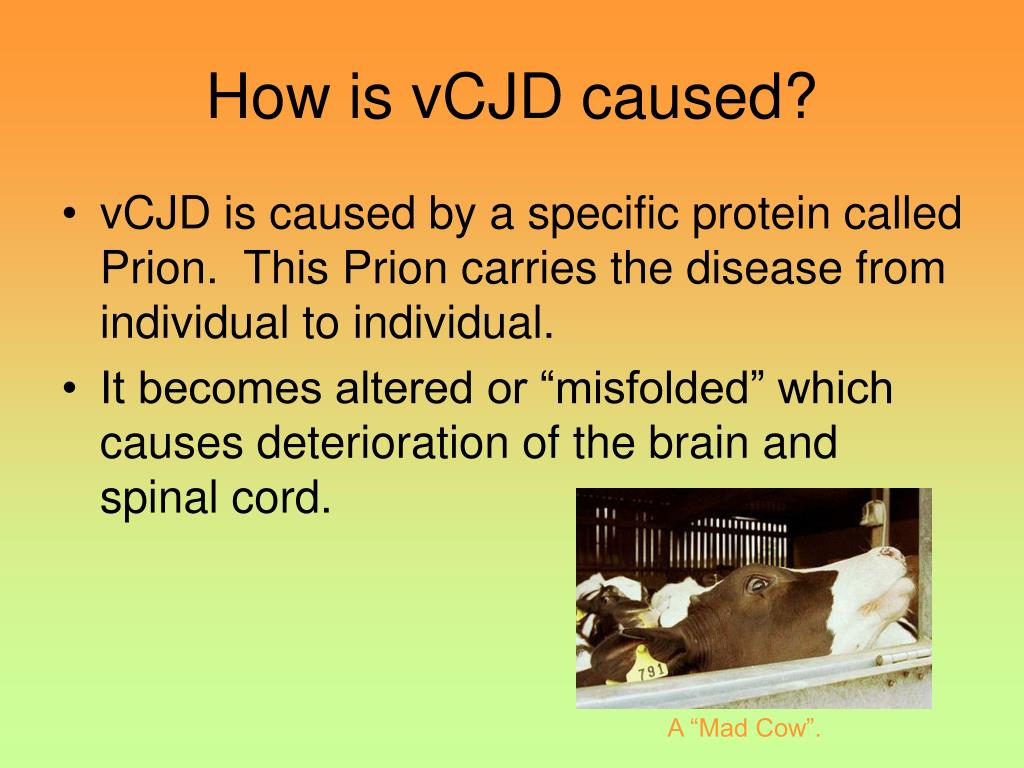 How is vCJD caused?

• vCJD is caused by a specific protein called Prion. This Prion carries the disease from individual to individual.
• It becomes altered or “misfolded” which causes deterioration of the brain and spinal cord.

791

A “Mad Cow”.